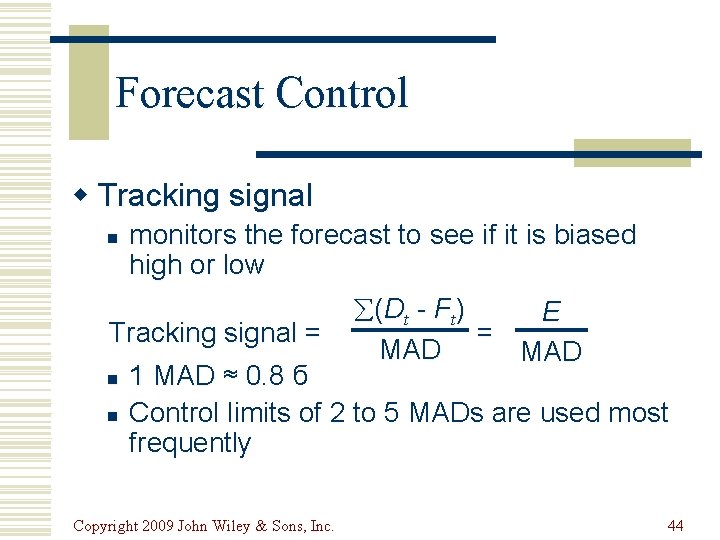 Forecast Control

Tracking signal

monitors the forecast to see if it is biased high or low

Tracking signal = $\frac{\sum(D_t - F_t)}{\text{MAD}} = \frac{E}{\text{MAD}}$

1 MAD ≈ 0.8 б

Control limits of 2 to 5 MADs are used most frequently

Copyright 2009 John Wiley & Sons, Inc.

44